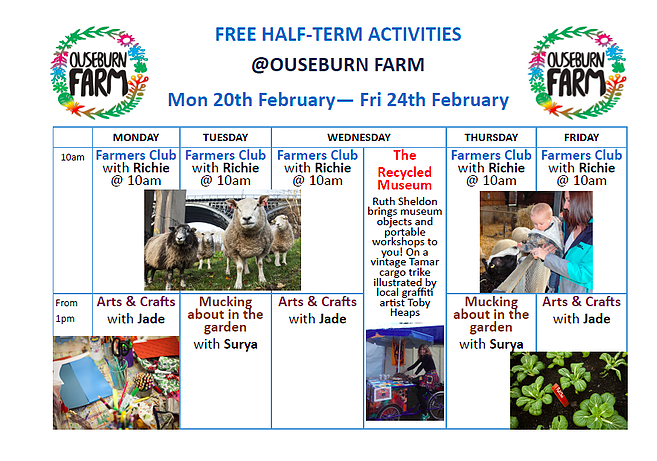 OUSEBURN FARM

FREE HALF-TERM ACTIVITIES
@OUSEBURN FARM
Mon 20th February— Fri 24th February

OUSEBURN FARM

| | MONDAY | TUESDAY | WEDNESDAY | | THURSDAY | FRIDAY |
|---|---|---|---|---|---|---|
| 10am | Farmers Club with Richie @ 10am | Farmers Club with Richie @ 10am | Farmers Club with Richie @ 10am | The Recycled Museum Ruth Sheldon brings museum objects and portable workshops to you! On a vintage Tamar cargo trike illustrated by local graffiti artist Toby Heaps | Farmers Club with Richie @ 10am | Farmers Club with Richie @ 10am |
| From 1pm | Arts & Crafts with Jade | Mucking about in the garden with Surya | Arts & Crafts with Jade | | Mucking about in the garden with Surya | Arts & Crafts with Jade |